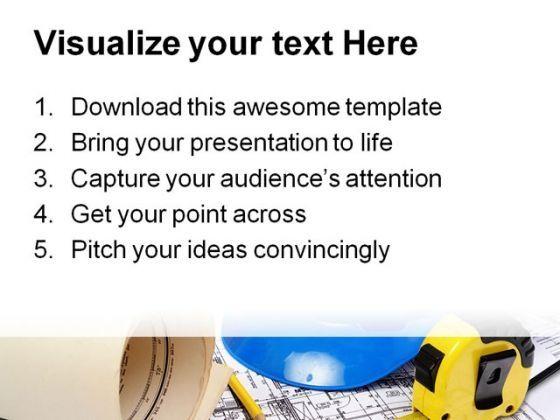 Visualize your text Here

1. Download this awesome template
2. Bring your presentation to life
3. Capture your audience's attention
4. Get your point across
5. Pitch your ideas convincingly